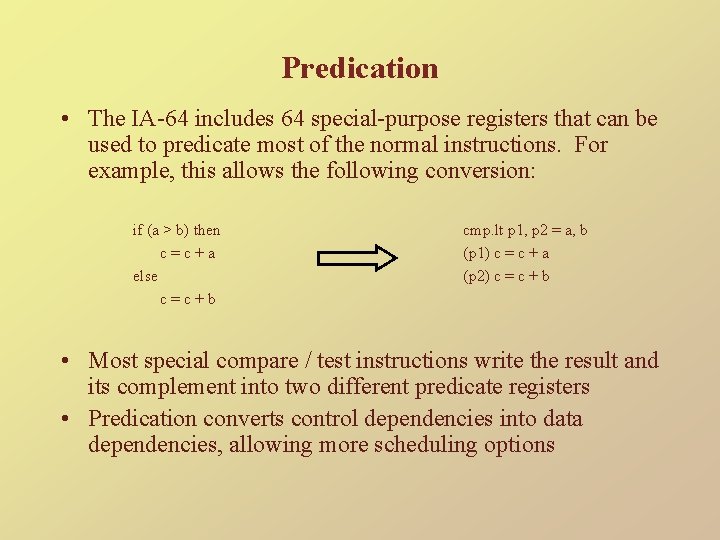 Predication

• The IA-64 includes 64 special-purpose registers that can be used to predicate most of the normal instructions. For example, this allows the following conversion:

if (a > b) then
c = c + a
else
c = c + b

cmp.lt p1, p2 = a, b
(p1) c = c + a
(p2) c = c + b

• Most special compare / test instructions write the result and its complement into two different predicate registers
• Predication converts control dependencies into data dependencies, allowing more scheduling options